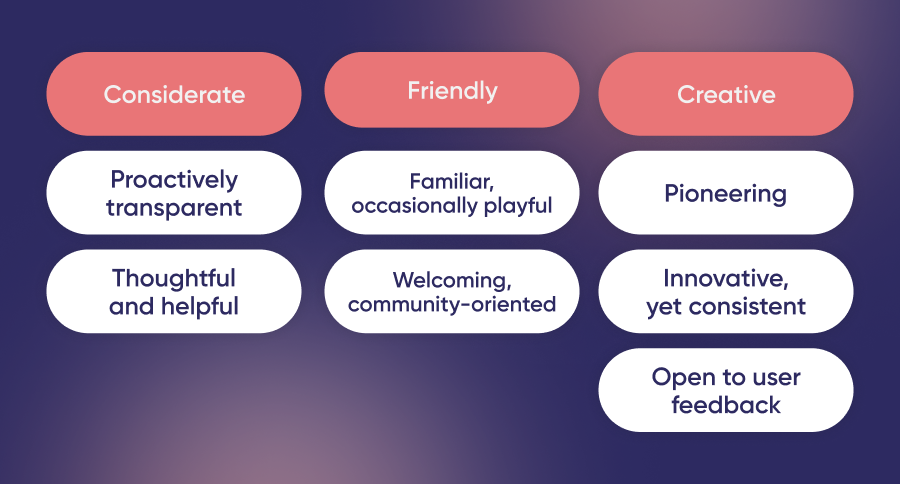 Considerate

Proactively transparent

Thoughtful and helpful

Friendly

Familiar, occasionally playful

Welcoming, community-oriented

Creative

Pioneering

Innovative, yet consistent

Open to user feedback